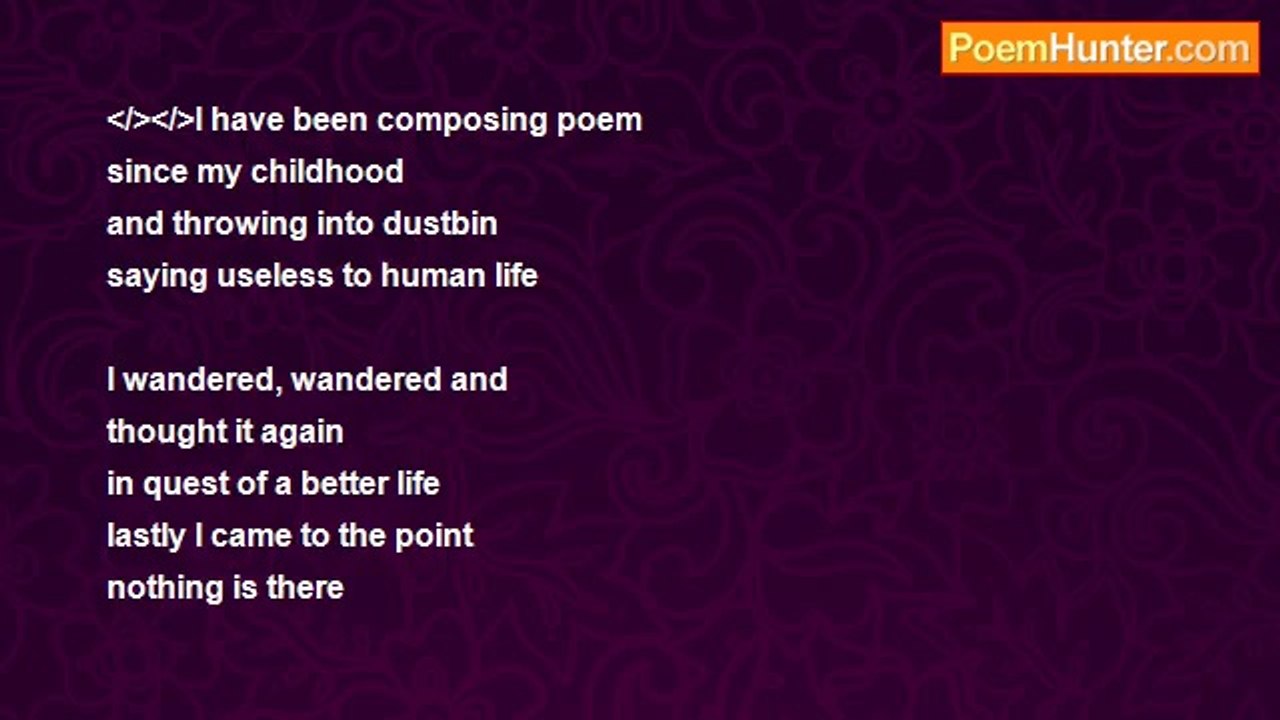 PoemHunter.com

</></>I have been composing poem
since my childhood
and throwing into dustbin
saying useless to human life

I wandered, wandered and
thought it again
in quest of a better life
lastly I came to the point
nothing is there